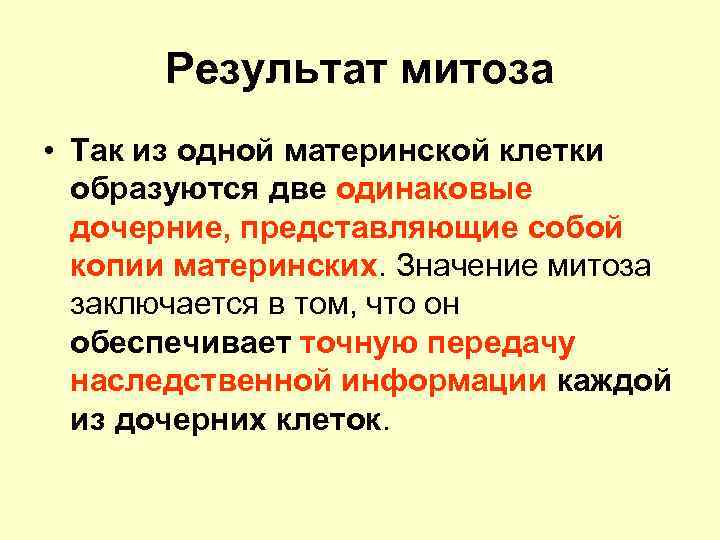 Результат митоза

• Так из одной материнской клетки образуются две одинаковые дочерние, представляющие собой копии материнских. Значение митоза заключается в том, что он обеспечивает точную передачу наследственной информации каждой из дочерних клеток.